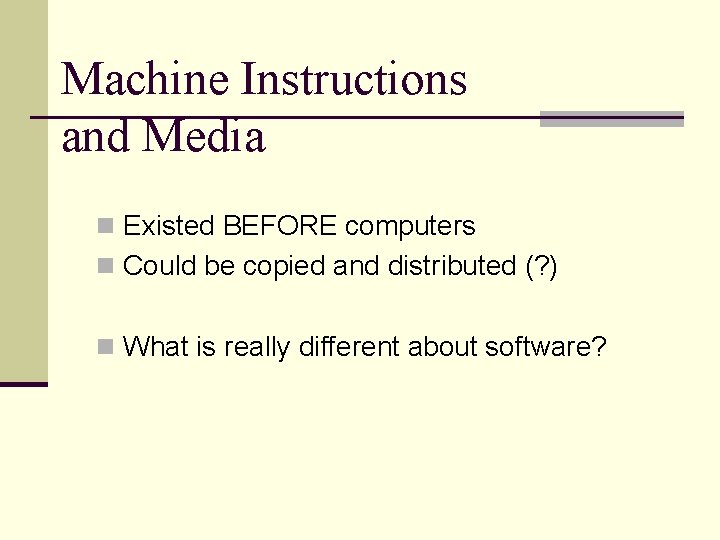 Machine Instructions and Media

Existed BEFORE computers
Could be copied and distributed (?)

What is really different about software?